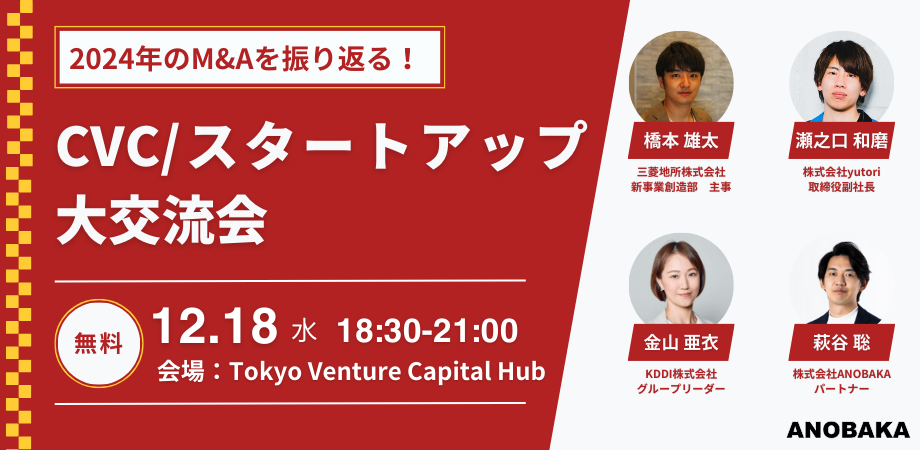 2024年のM&Aを振り返る！

CVC/スタートアップ
大交流会

無料

12.18 水 18:30-21:00
会場：Tokyo Venture Capital Hub

橋本 雄太
三菱地所株式会社
新事業創造部 主事

瀬之口 和磨
株式会社yutori
取締役副社長

金山 亜衣
KDDI株式会社
グループリーダー

萩谷 聡
株式会社ANOBAKA
パートナー

ANOBAKA